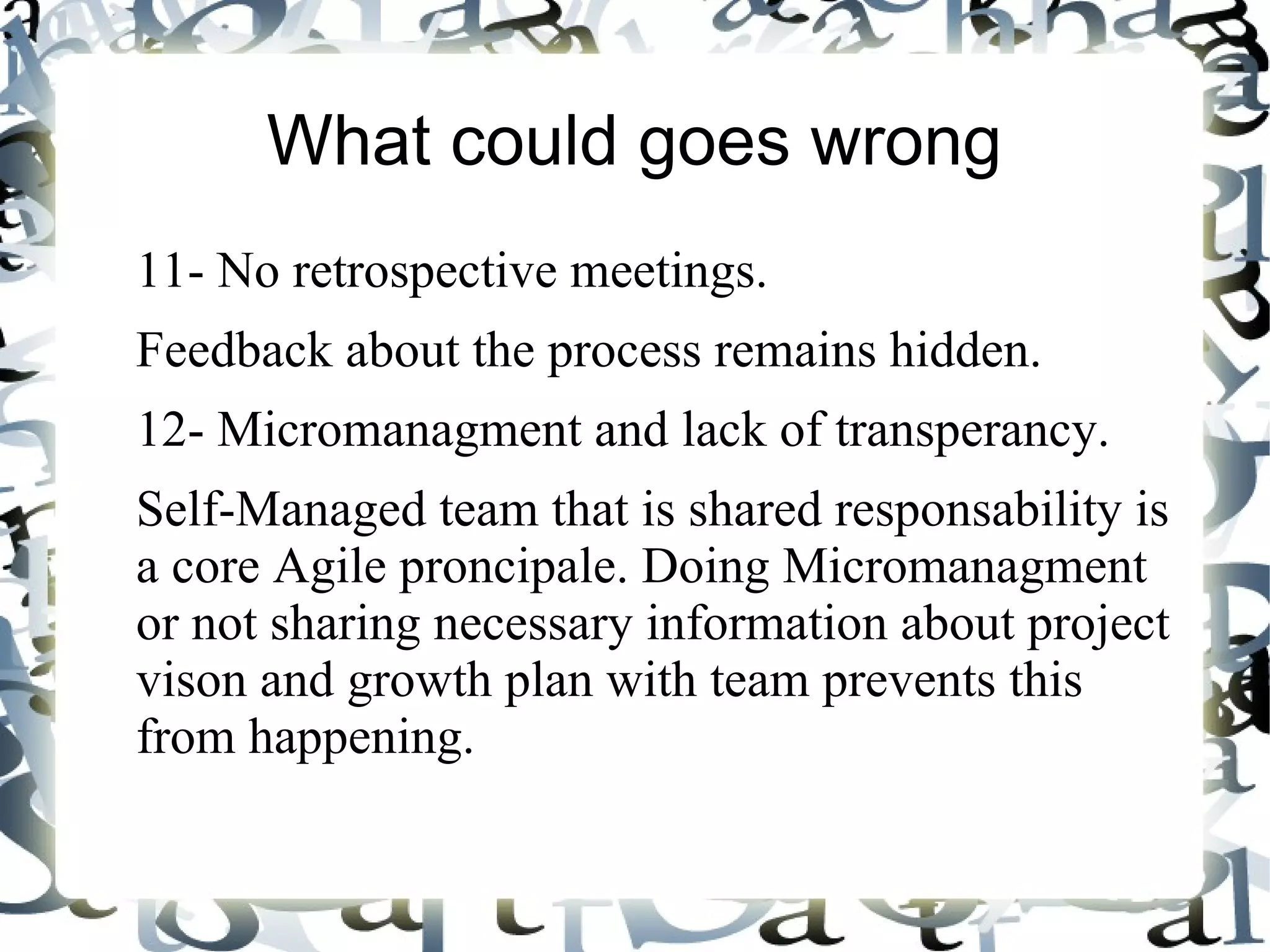 What could goes wrong

11- No retrospective meetings.

Feedback about the process remains hidden.

12- Micromanagment and lack of transperancy.

Self-Managed team that is shared responsability is a core Agile proncipale. Doing Micromanagment or not sharing necessary information about project vison and growth plan with team prevents this from happening.